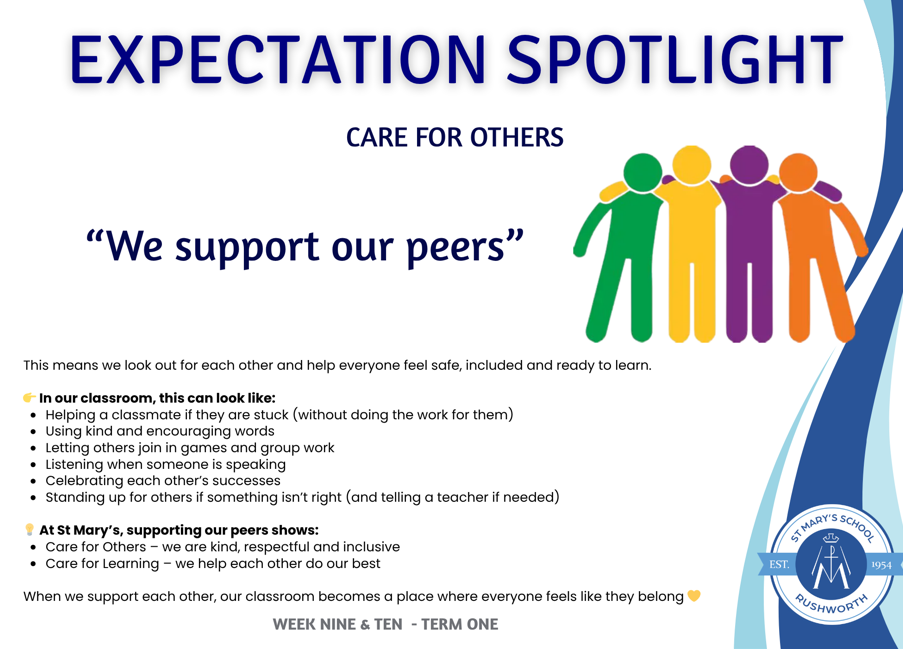 EXPECTATION SPOTLIGHT

CARE FOR OTHERS

“We support our peers”

This means we look out for each other and help everyone feel safe, included and ready to learn.

👉 In our classroom, this can look like:
- Helping a classmate if they are stuck (without doing the work for them)
- Using kind and encouraging words
- Letting others join in games and group work
- Listening when someone is speaking
- Celebrating each other’s successes
- Standing up for others if something isn’t right (and telling a teacher if needed)

💡 At St Mary’s, supporting our peers shows:
- Care for Others – we are kind, respectful and inclusive
- Care for Learning – we help each other do our best

When we support each other, our classroom becomes a place where everyone feels like they belong 💛

WEEK NINE & TEN - TERM ONE

ST MARY'S SCHOOL
EST. 1954
RUSHWORTH